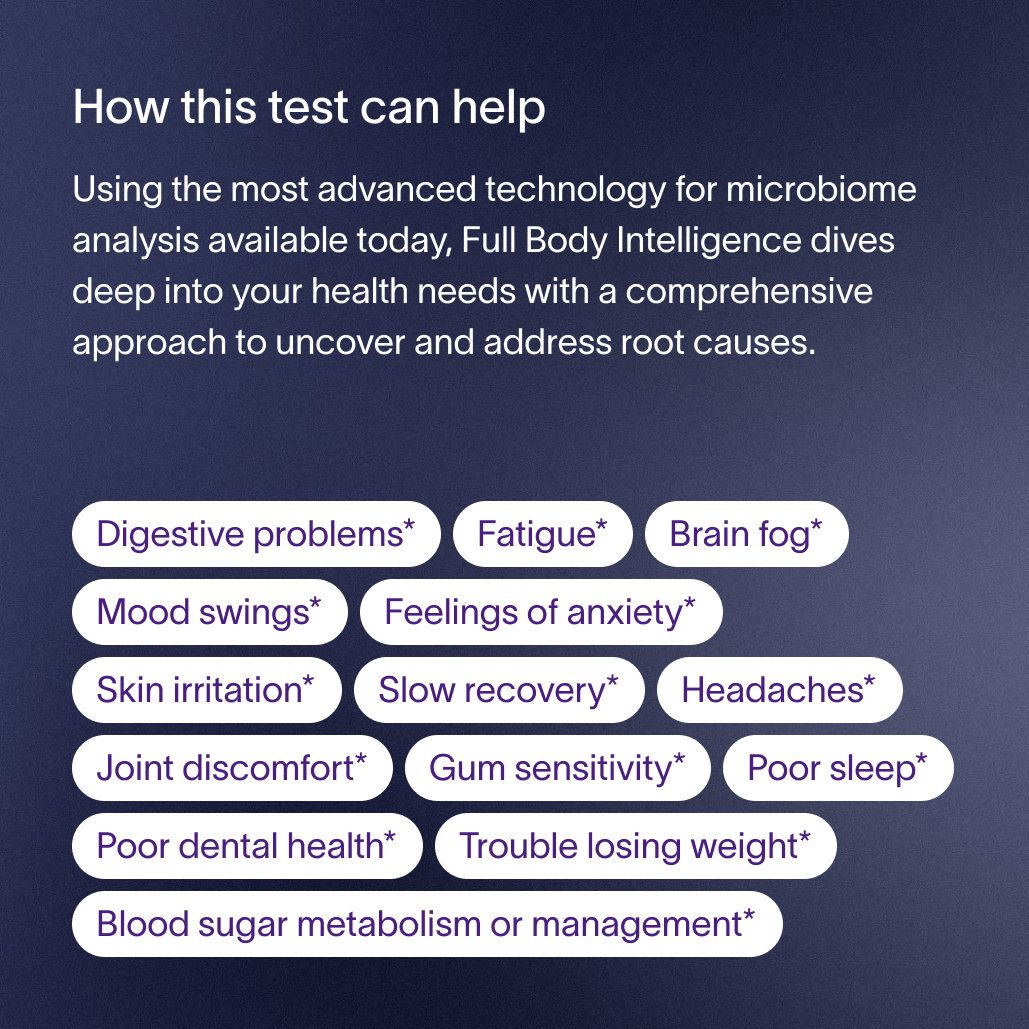 How this test can help

Using the most advanced technology for microbiome analysis available today, Full Body Intelligence dives deep into your health needs with a comprehensive approach to uncover and address root causes.

Digestive problems*
Fatigue*
Brain fog*
Mood swings*
Feelings of anxiety*
Skin irritation*
Slow recovery*
Headaches*
Joint discomfort*
Gum sensitivity*
Poor sleep*
Poor dental health*
Trouble losing weight*
Blood sugar metabolism or management*